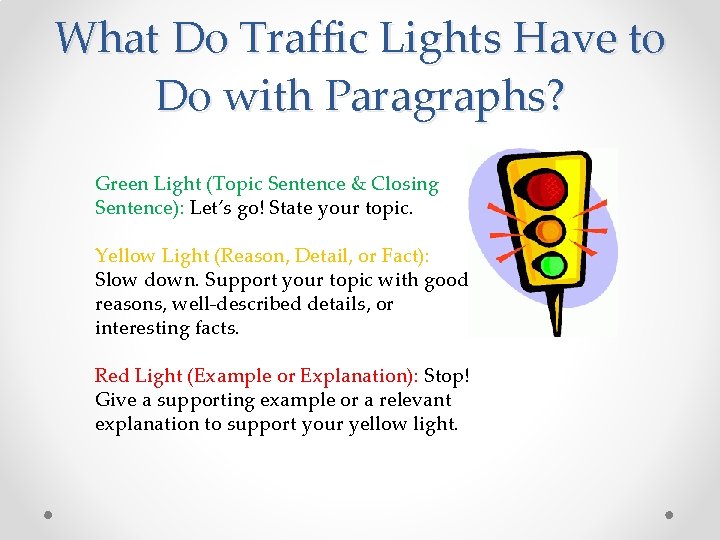 What Do Traffic Lights Have to Do with Paragraphs?

Green Light (Topic Sentence & Closing Sentence): Let's go! State your topic.

Yellow Light (Reason, Detail, or Fact): Slow down. Support your topic with good reasons, well-described details, or interesting facts.

Red Light (Example or Explanation): Stop! Give a supporting example or a relevant explanation to support your yellow light.